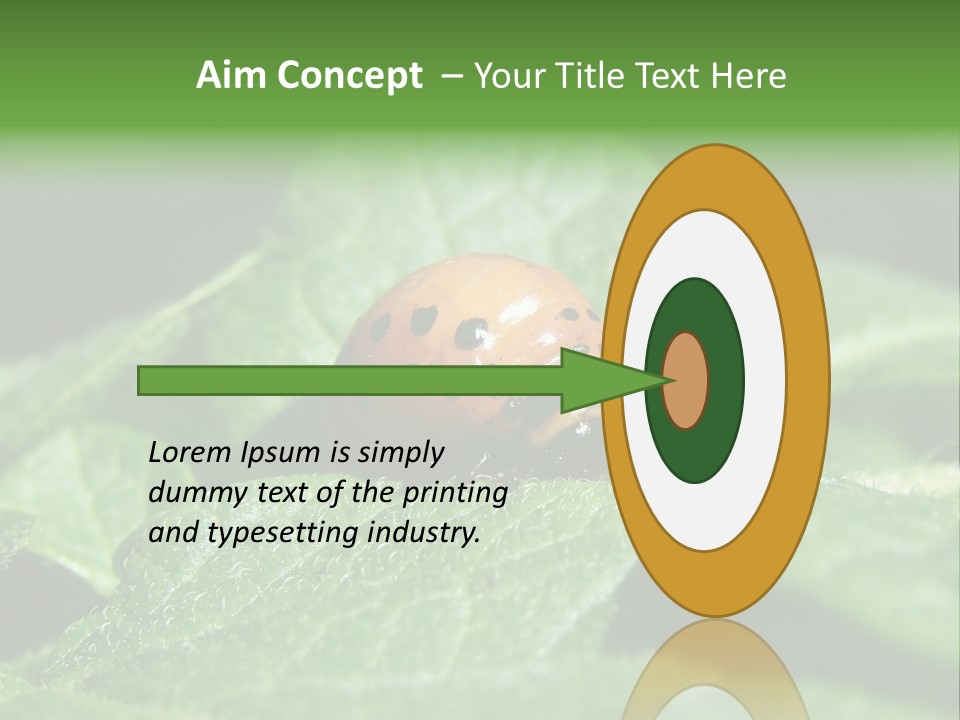 Aim Concept – Your Title Text Here

Lorem Ipsum is simply dummy text of the printing and typesetting industry.